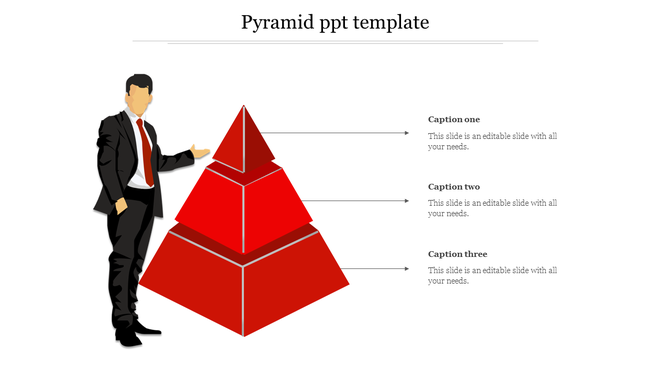 Pyramid ppt template

Caption one
This slide is an editable slide with all your needs.

Caption two
This slide is an editable slide with all your needs.

Caption three
This slide is an editable slide with all your needs.